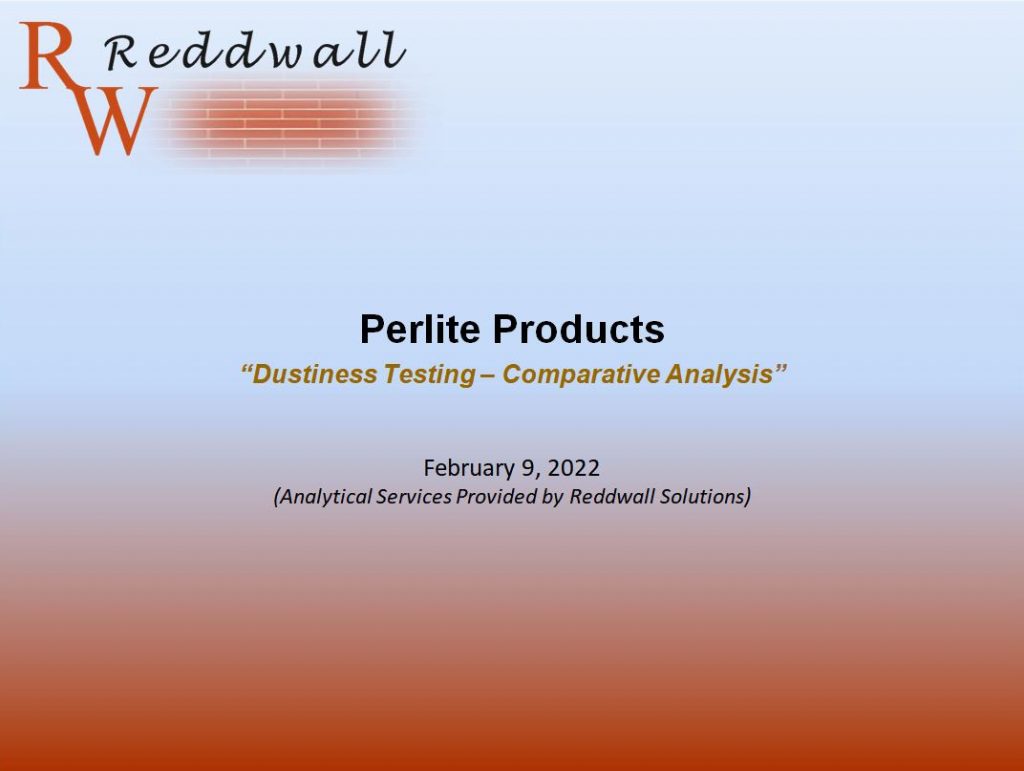 RW Reddwall

Perlite Products

"Dustiness Testing – Comparative Analysis"

February 9, 2022

(Analytical Services Provided by Reddwall Solutions)